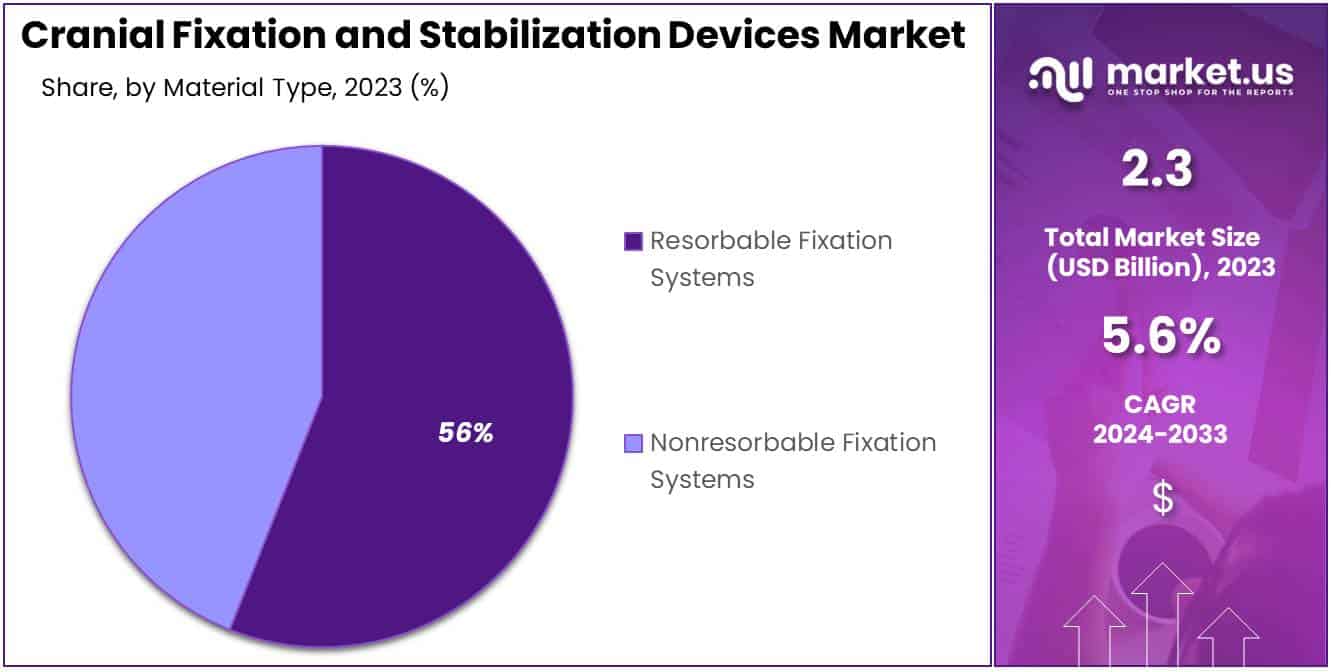 Cranial Fixation and Stabilization Devices Market

Share, by Material Type, 2023 (%)

56%

Resorbable Fixation Systems

Nonresorbable Fixation Systems

market.us
ONE STOP SHOP FOR THE REPORTS

2.3

Total Market Size (USD Billion), 2023

5.6%

CAGR 2024-2033

$